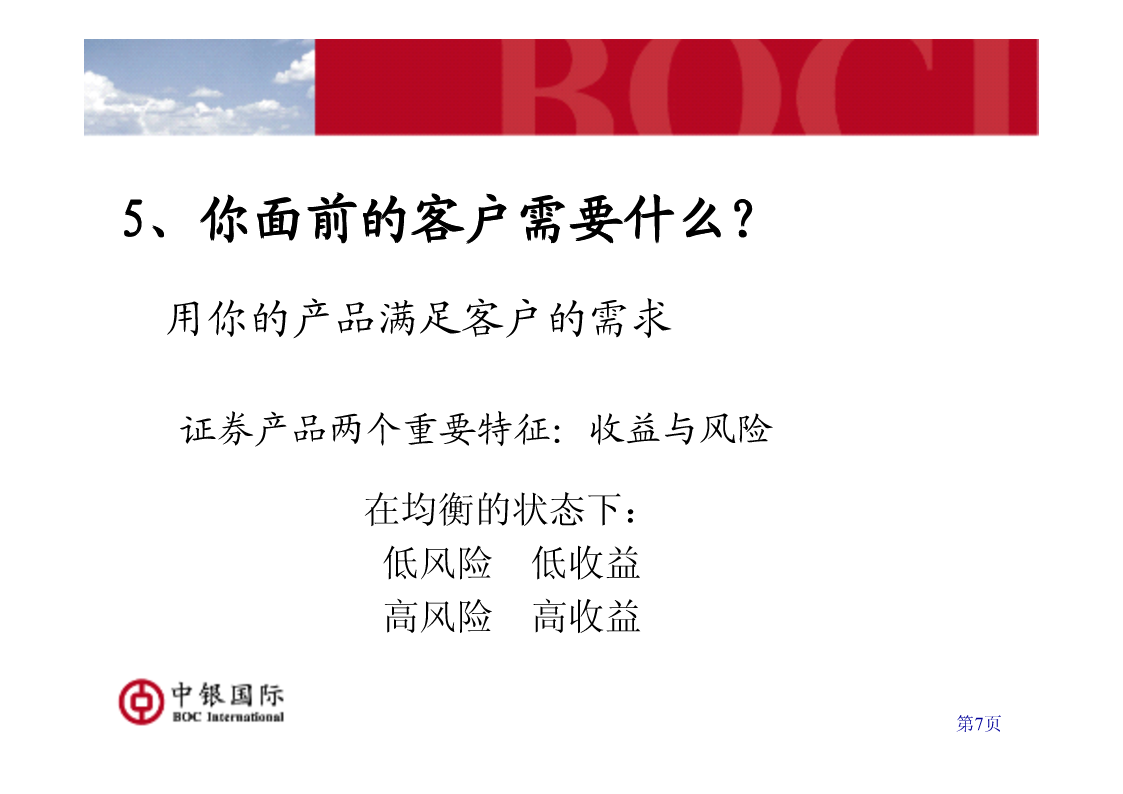 BOCI

5、你面前的客户需要什么？

用你的产品满足客户的需求

证券产品两个重要特征：收益与风险

在均衡的状态下：
低风险　低收益
高风险　高收益

中银国际
BOC International

第7页